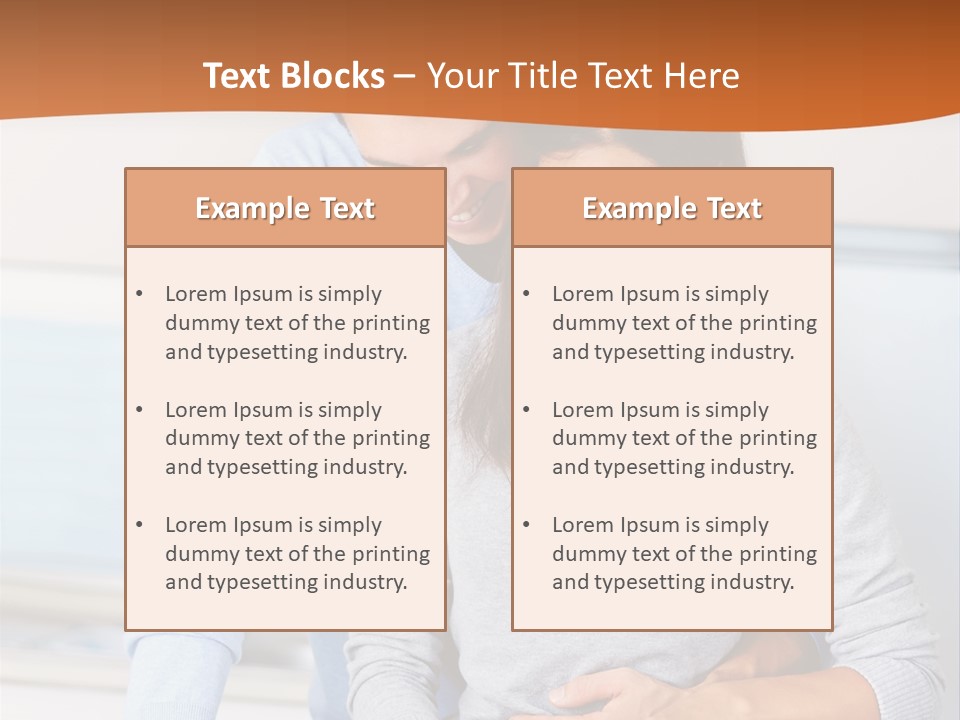 Text Blocks – Your Title Text Here

Example Text

• Lorem Ipsum is simply dummy text of the printing and typesetting industry.

• Lorem Ipsum is simply dummy text of the printing and typesetting industry.

• Lorem Ipsum is simply dummy text of the printing and typesetting industry.

Example Text

• Lorem Ipsum is simply dummy text of the printing and typesetting industry.

• Lorem Ipsum is simply dummy text of the printing and typesetting industry.

• Lorem Ipsum is simply dummy text of the printing and typesetting industry.